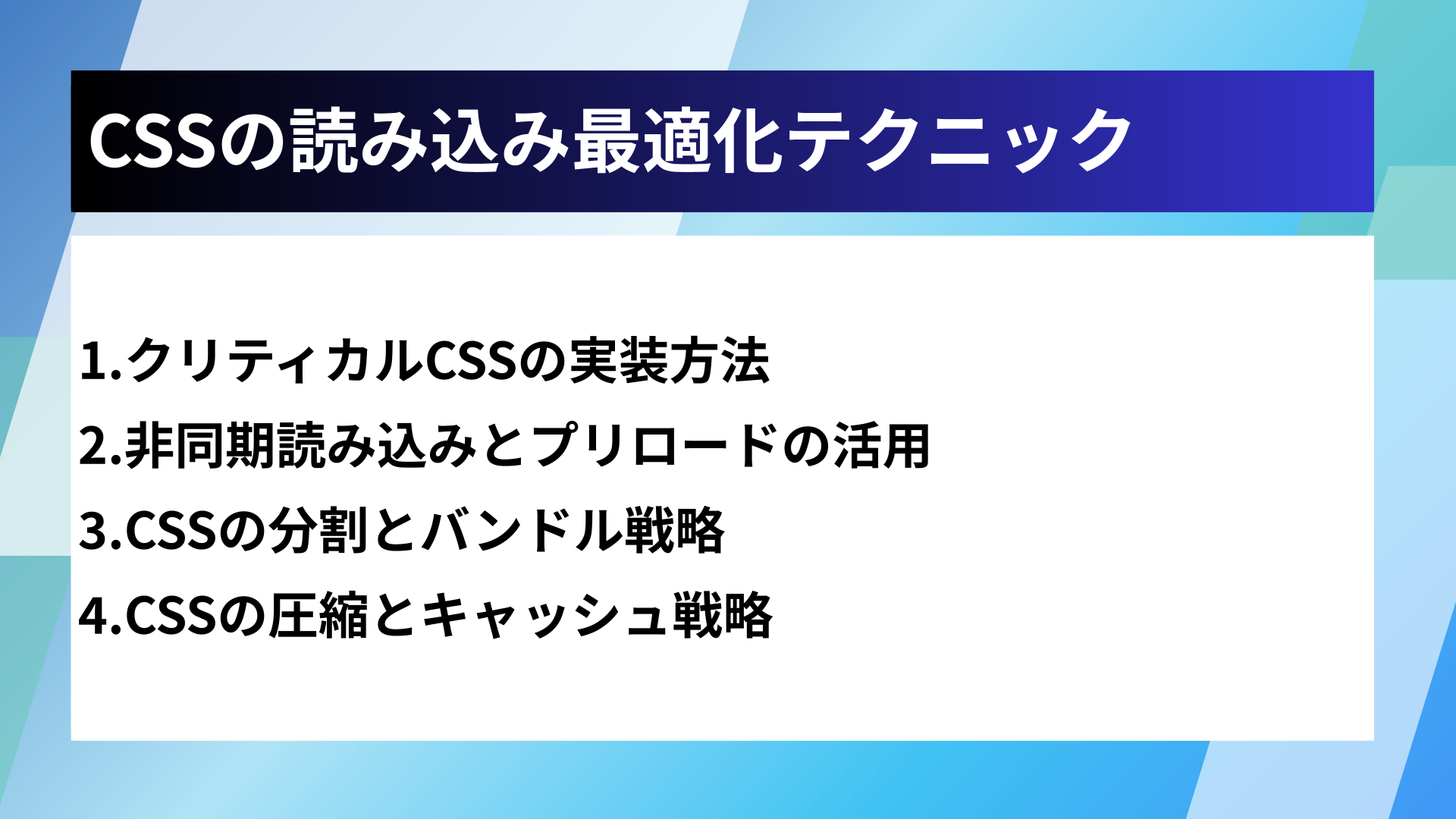 CSSの読み込み最適化テクニック

1.クリティカルCSSの実装方法
2.非同期読み込みとプリロードの活用
3.CSSの分割とバンドル戦略
4.CSSの圧縮とキャッシュ戦略